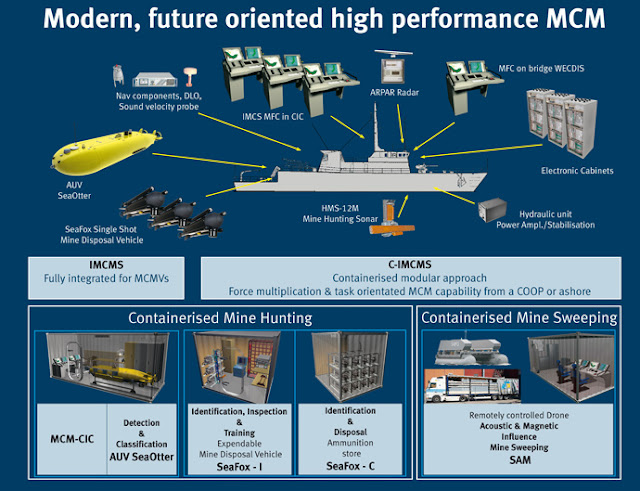 Modern, future oriented high performance MCM

Nav components, DLO, Sound velocity probe

IMCS MFC in CIC

ARPAR Radar

MFC on bridge WECDIS

Electronic Cabinets

AUV SeaOtter

SeaFox Single Shot Mine Disposal Vehicle

HMS-12M Mine Hunting Sonar

Hydraulic unit Power Ampl./Stabilisation

IMCMS
Fully integrated for MCMVs

C-IMCMS
Containerised modular approach
Force multiplication & task orientated MCM capability from a COOP or ashore

Containerised Mine Hunting

MCM-CIC

Detection & Classification AUV SeaOtter

Identification, Inspection & Training Expendable Mine Disposal Vehicle SeaFox - I

Identification & Disposal Ammunition store SeaFox - C

Containerised Mine Sweeping

Remotely controlled Drone Acoustic & Magnetic Influence Mine Sweeping SAM